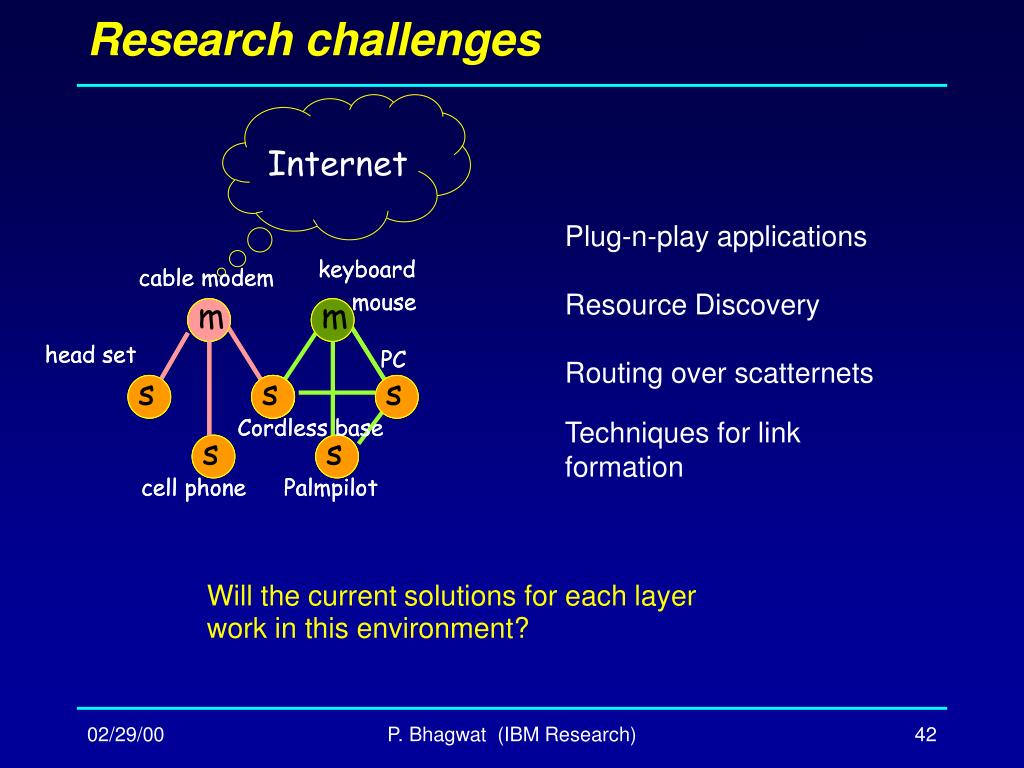 Research challenges

Internet

cable modem

keyboard

mouse

m

m

head set

PC

s

s

s

Cordless base

s

s

cell phone

Palmpilot

Plug-n-play applications

Resource Discovery

Routing over scatternets

Techniques for link formation

Will the current solutions for each layer work in this environment?

02/29/00

P. Bhagwat (IBM Research)

42